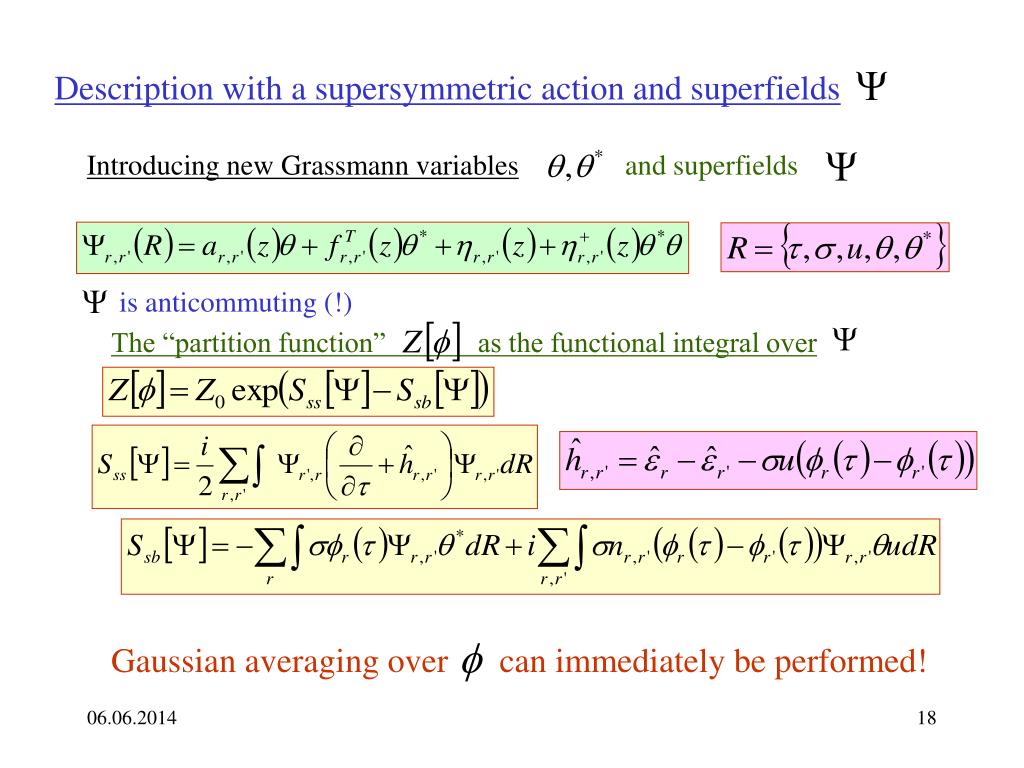 Description with a supersymmetric action and superfields $\Psi$

Introducing new Grassmann variables $\theta, \theta^*$ and superfields $\Psi$

$\Psi_{r,r'}(R) = a_{r,r'}(z)\theta + f^T_{r,r'}(z)\theta^* + \eta_{r,r'}(z) + \eta^+_{r,r'}(z)\theta^*\theta$

$R = \{\tau, \sigma, u, \theta, \theta^*\}$

$\Psi$ is anticommuting (!)

The “partition function” $Z[\phi]$ as the functional integral over $\Psi$

$Z[\phi] = Z_0 \exp(S_{ss}[\Psi] - S_{sb}[\Psi])$

$S_{ss}[\Psi] = \frac{i}{2}\sum_{r,r'}\int \Psi_{r',r}\left(\frac{\partial}{\partial\tau} + \hat{h}_{r,r'}\right)\Psi_{r,r'}dR$

$\hat{h}_{r,r'} = \hat{\varepsilon}_r - \hat{\varepsilon}_{r'} - \sigma u(\phi_r(\tau) - \phi_{r'}(\tau))$

$S_{sb}[\Psi] = -\sum_r \int \sigma\phi_r(\tau)\Psi_{r,r'}\theta^* dR + i\sum_{r,r'}\int \sigma n_{r,r'}(\phi_r(\tau) - \phi_{r'}(\tau))\Psi_{r,r'}\theta u dR$

Gaussian averaging over $\phi$ can immediately be performed!

06.06.2014

18